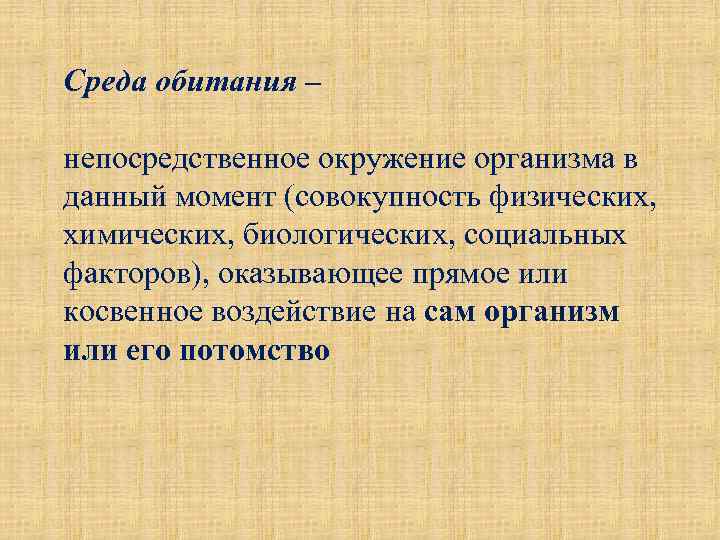 Среда обитания –

непосредственное окружение организма в данный момент (совокупность физических, химических, биологических, социальных факторов), оказывающее прямое или косвенное воздействие на сам организм или его потомство